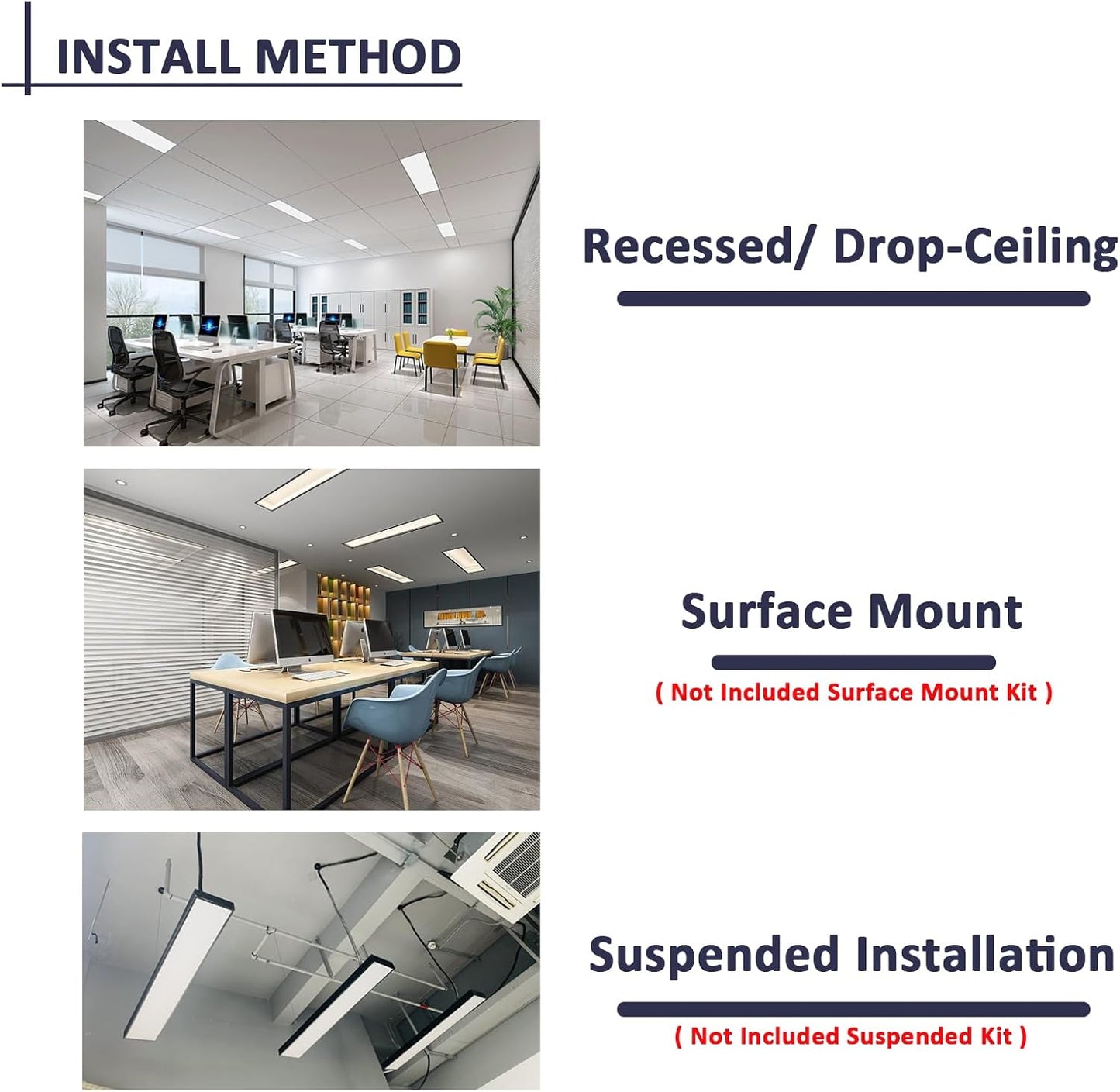 INSTALL METHOD

Recessed/ Drop-Ceiling

Surface Mount

( Not Included Surface Mount Kit )

Suspended Installation

( Not Included Suspended Kit )